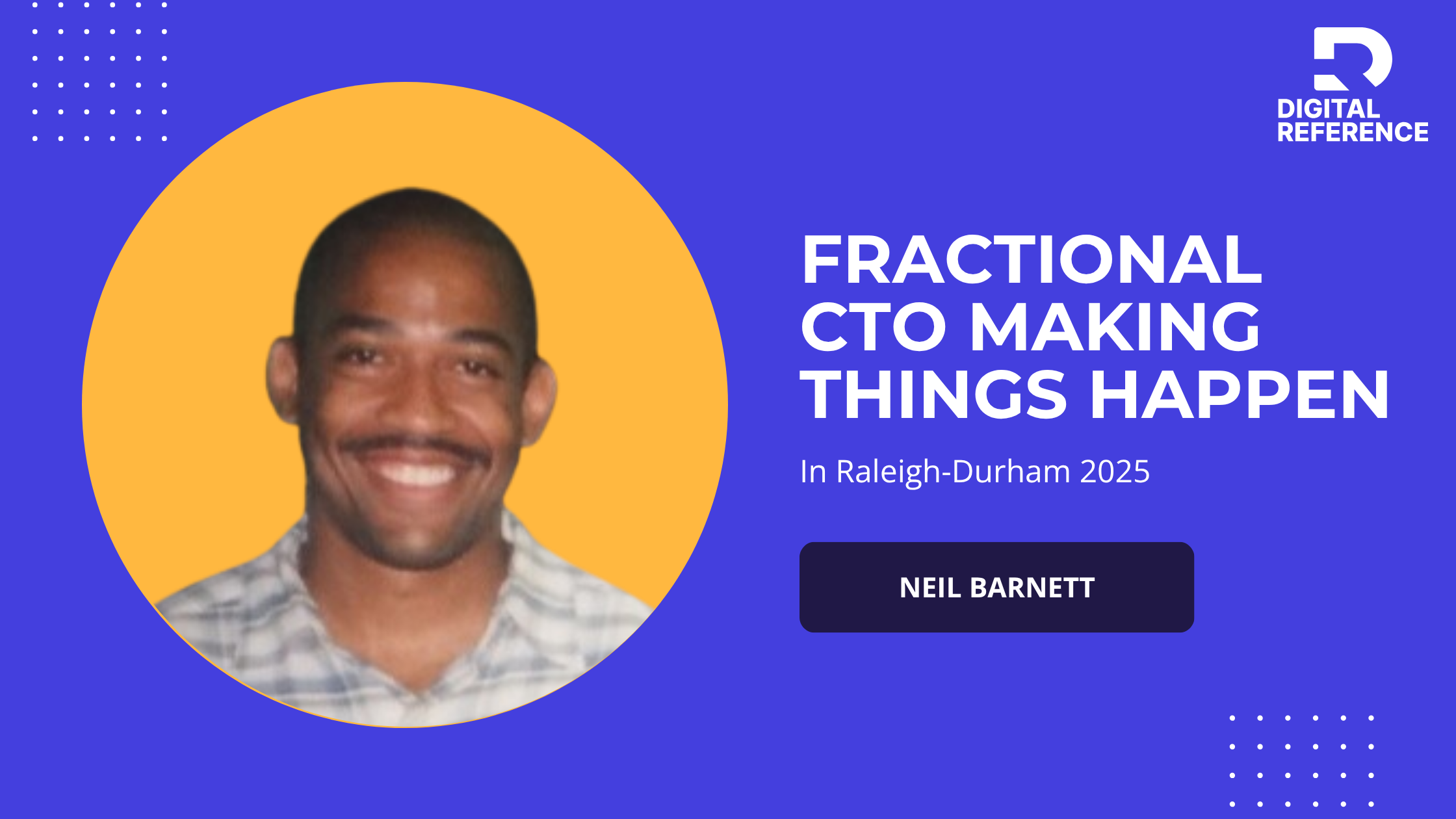 DIGITAL REFERENCE

FRACTIONAL CTO MAKING THINGS HAPPEN

In Raleigh-Durham 2025

NEIL BARNETT